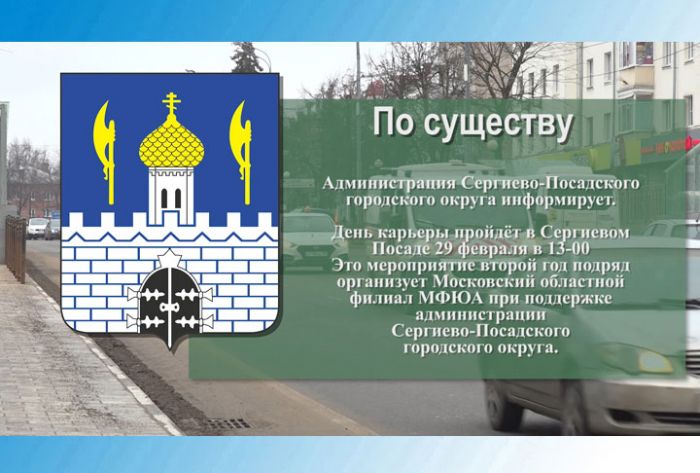 По существу

Администрация Сергиево-Посадского городского округа информирует.

День карьеры пройдёт в Сергиевом Посаде 29 февраля в 13-00
Это мероприятие второй год подряд организует Московский областной филиал МФЮА при поддержке администрации Сергиево-Посадского городского округа.